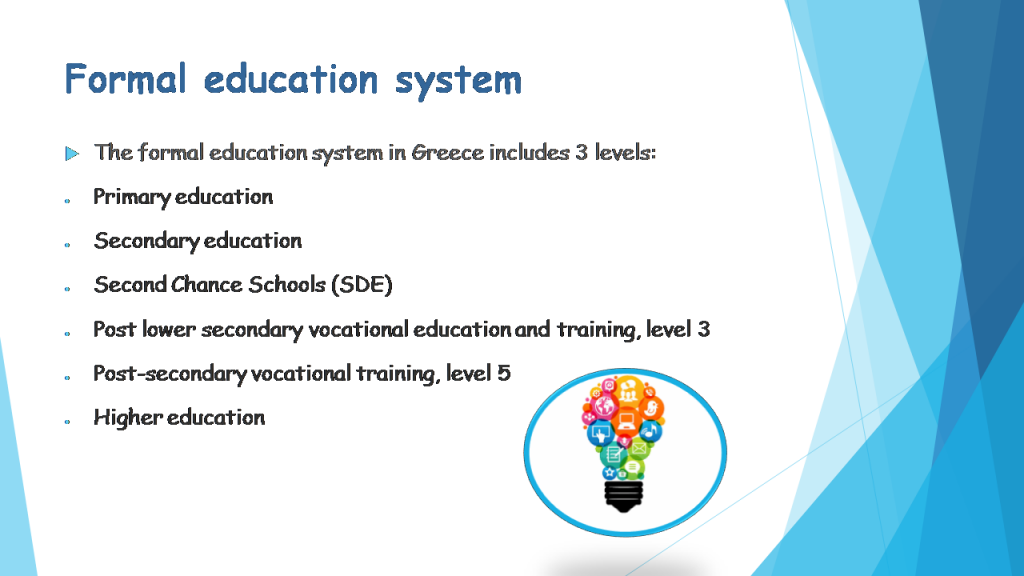 Formal education system

The formal education system in Greece includes 3 levels:

Primary education

Secondary education

Second Chance Schools (SDE)

Post lower secondary vocational education and training, level 3

Post-secondary vocational training, level 5

Higher education